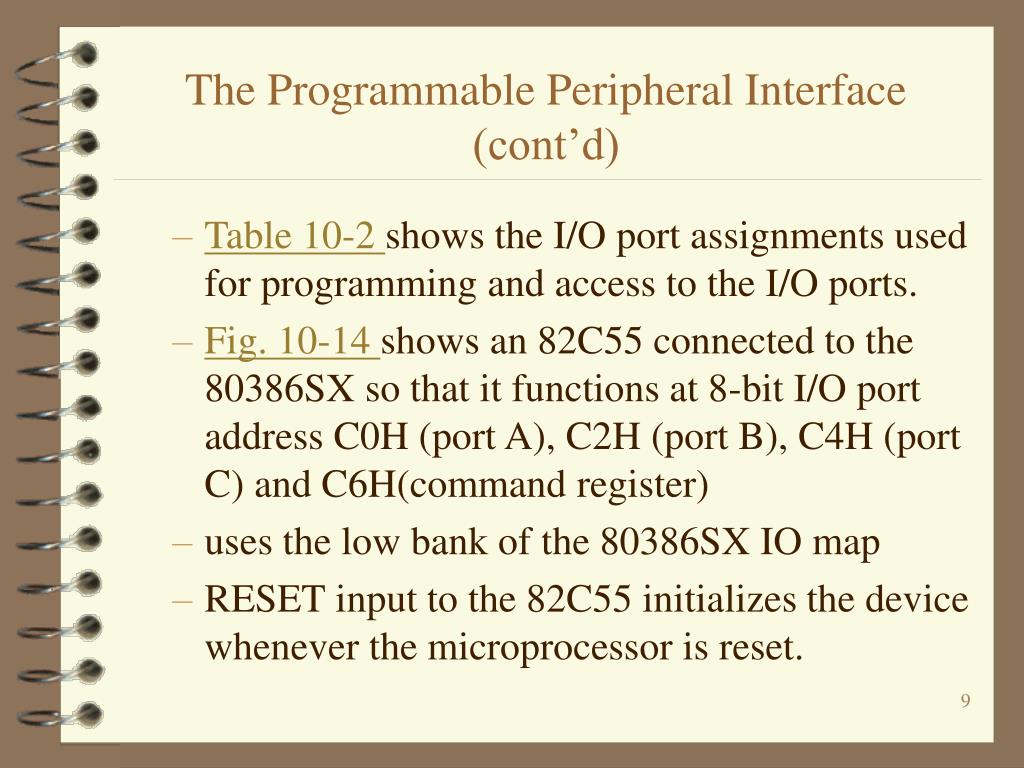 The Programmable Peripheral Interface (cont’d)

– Table 10-2 shows the I/O port assignments used for programming and access to the I/O ports.

– Fig. 10-14 shows an 82C55 connected to the 80386SX so that it functions at 8-bit I/O port address C0H (port A), C2H (port B), C4H (port C) and C6H(command register)

– uses the low bank of the 80386SX IO map

– RESET input to the 82C55 initializes the device whenever the microprocessor is reset.

9